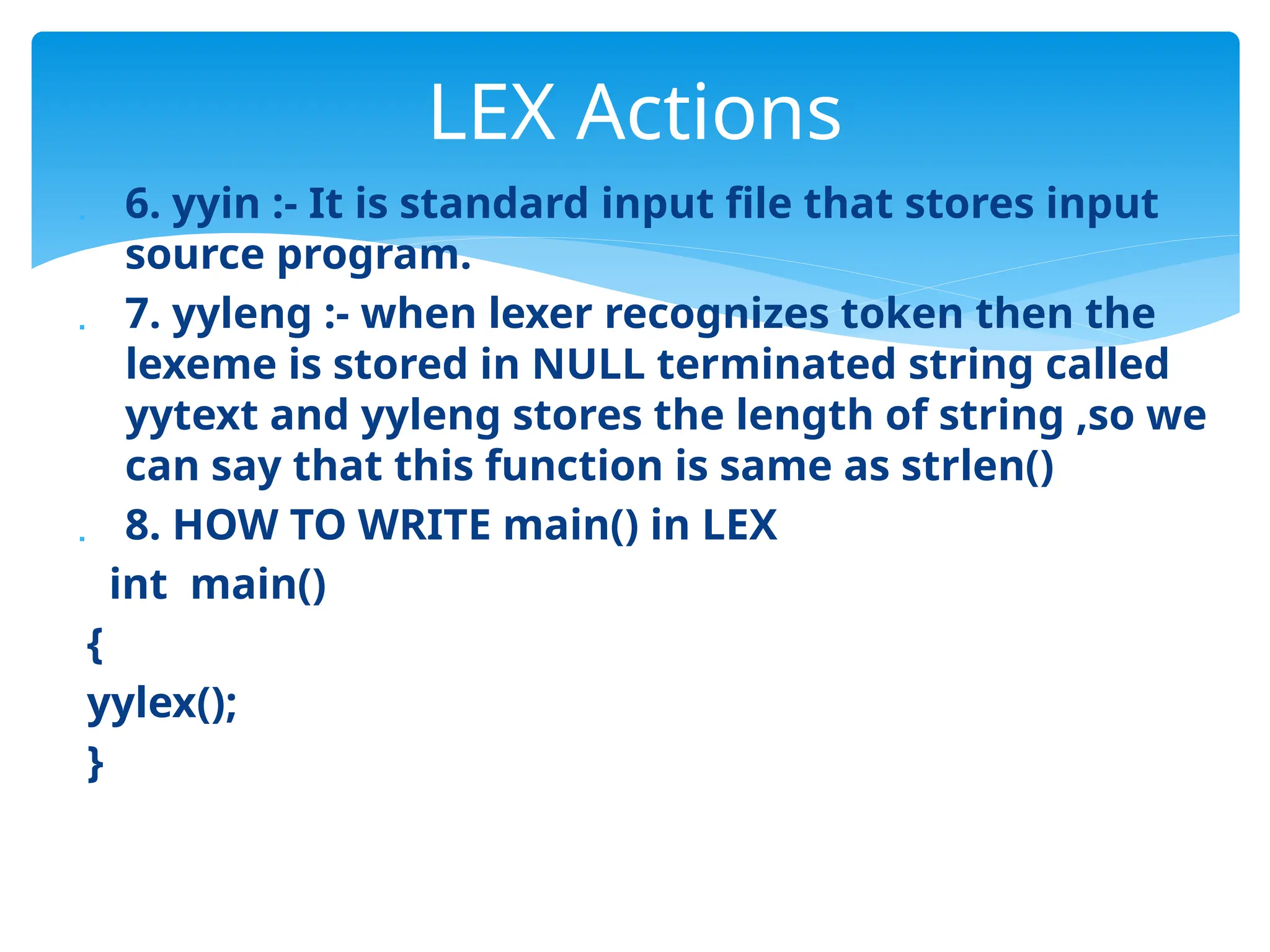 LEX Actions

6. yyin :- It is standard input file that stores input source program.

7. yyleng :- when lexer recognizes token then the lexeme is stored in NULL terminated string called yytext and yyleng stores the length of string ,so we can say that this function is same as strlen()

8. HOW TO WRITE main() in LEX

int main()
{
yylex();
}